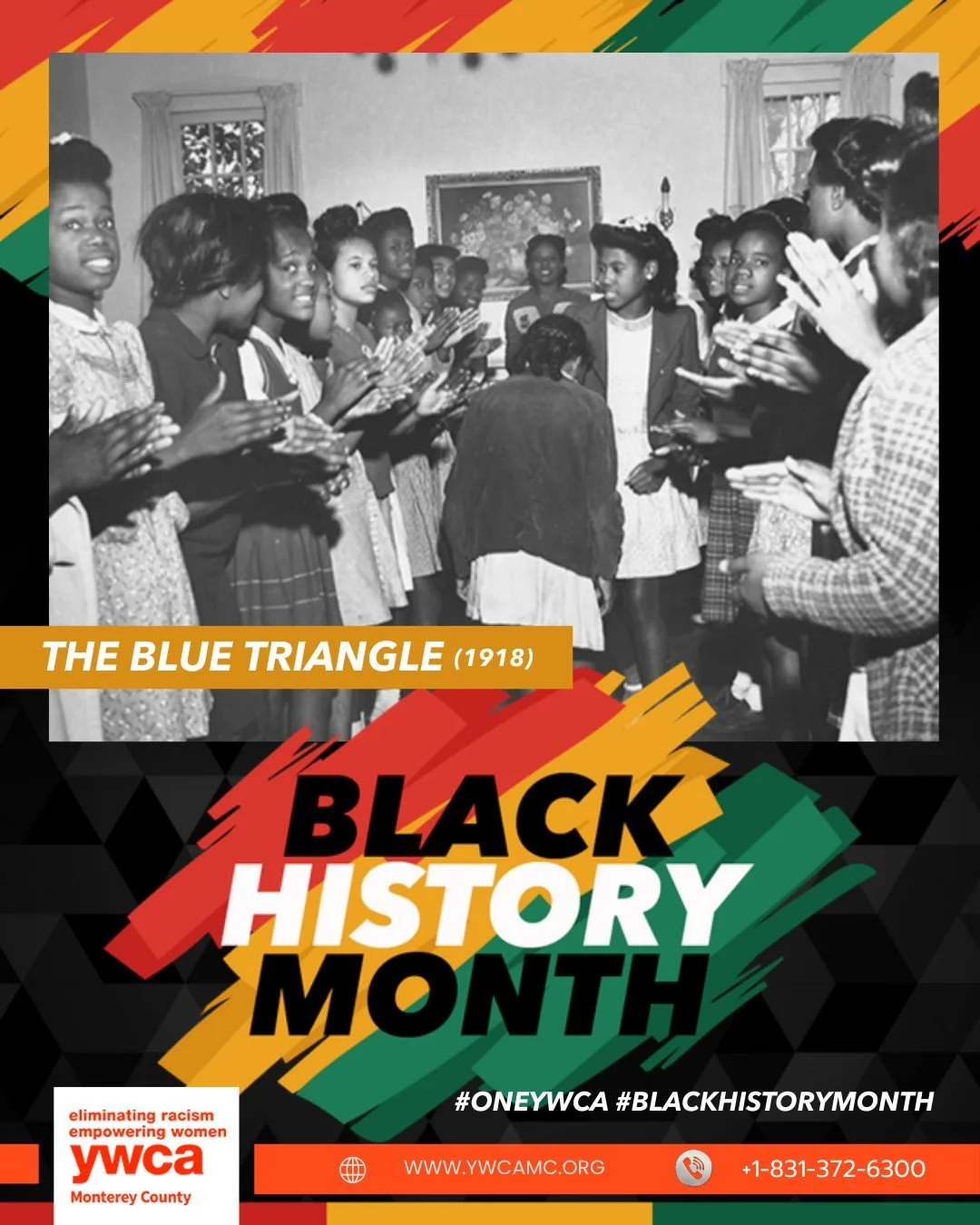 THE BLUE TRIANGLE (1918)

BLACK HISTORY MONTH

#ONEYWCA #BLACKHISTORYMONTH

eliminating racism
empowering women
ywca
Monterey County

WWW.YWCAMC.ORG

+1-831-372-6300